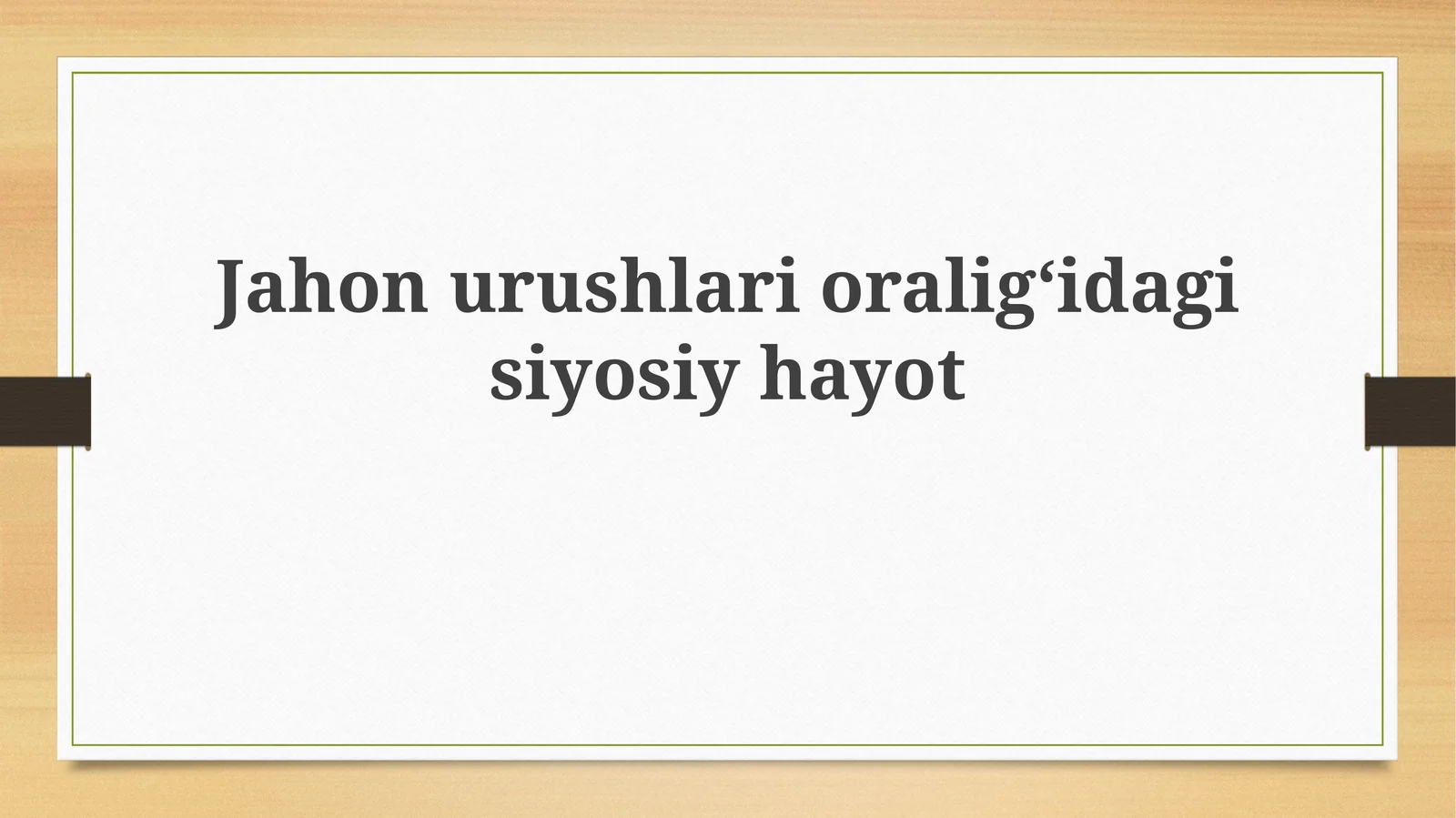 Jahon urushlari oralig‘idagi siyosiy hayot